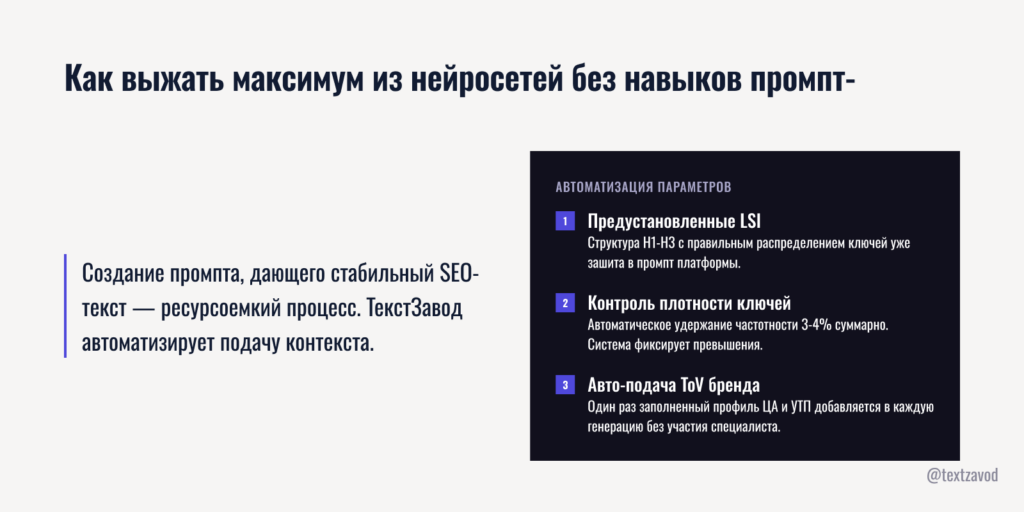 Как выжать максимум из нейросетей без навыков промпт-

Создание промпта, дающего стабильный SEO-текст — ресурсоемкий процесс. ТекстЗавод автоматизирует подачу контекста.

АВТОМАТИЗАЦИЯ ПАРАМЕТРОВ

1 Предустановленные LSI
Структура H1-H3 с правильным распределением ключей уже зашита в промпт платформы.

2 Контроль плотности ключей
Автоматическое удержание частотности 3-4% суммарно. Система фиксирует превышения.

3 Авто-подача ToV бренда
Один раз заполненный профиль ЦА и УТП добавляется в каждую генерацию без участия специалиста.

@textzavod